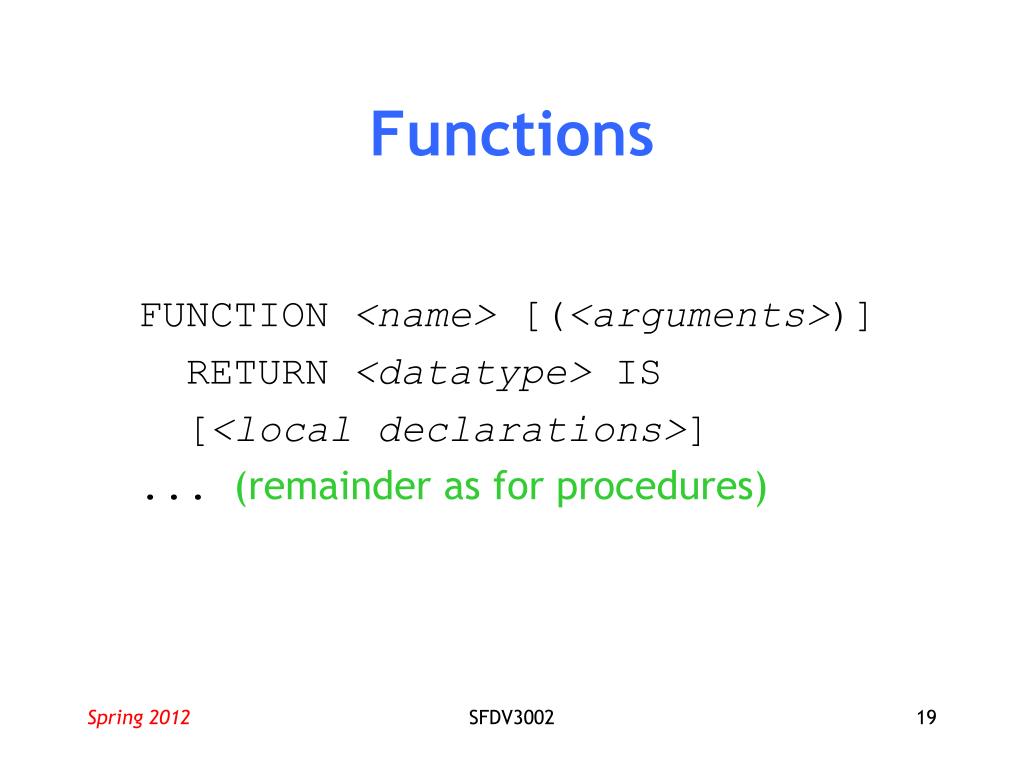 Functions

FUNCTION <name> [(<arguments>)]
RETURN <datatype> IS
[<local declarations>]
... (remainder as for procedures)

Spring 2012 SFDV3002 19